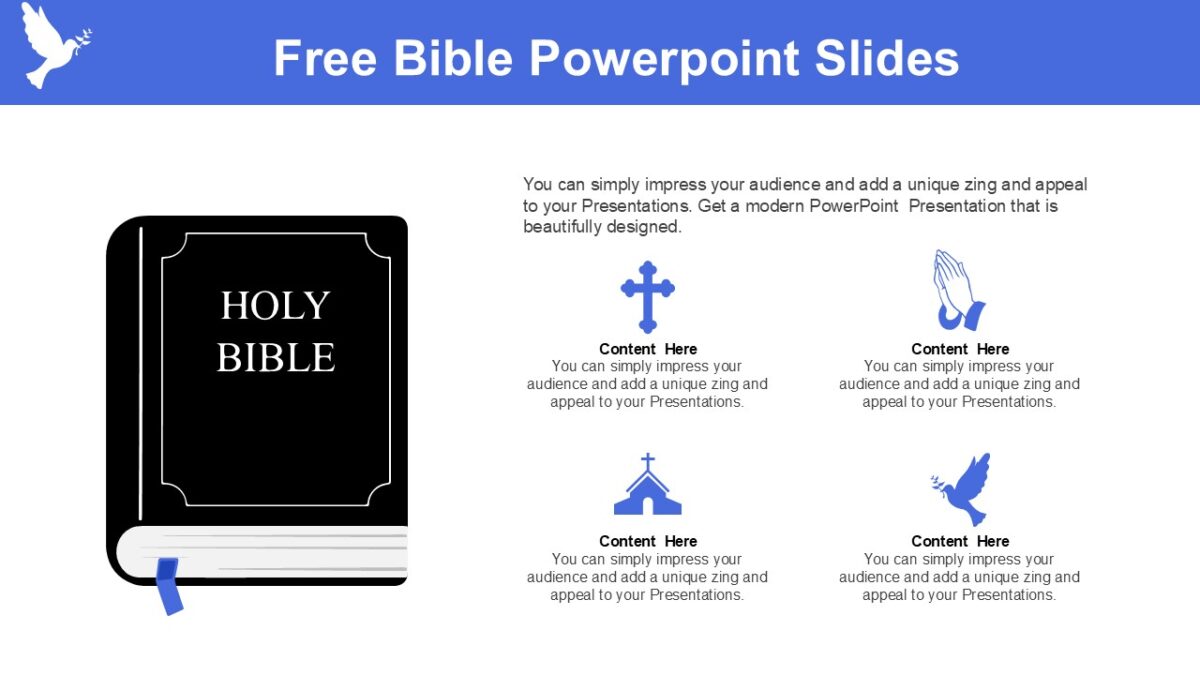 Free Bible Powerpoint Slides

HOLY BIBLE

You can simply impress your audience and add a unique zing and appeal to your Presentations. Get a modern PowerPoint Presentation that is beautifully designed.

Content Here
You can simply impress your audience and add a unique zing and appeal to your Presentations.

Content Here
You can simply impress your audience and add a unique zing and appeal to your Presentations.

Content Here
You can simply impress your audience and add a unique zing and appeal to your Presentations.

Content Here
You can simply impress your audience and add a unique zing and appeal to your Presentations.